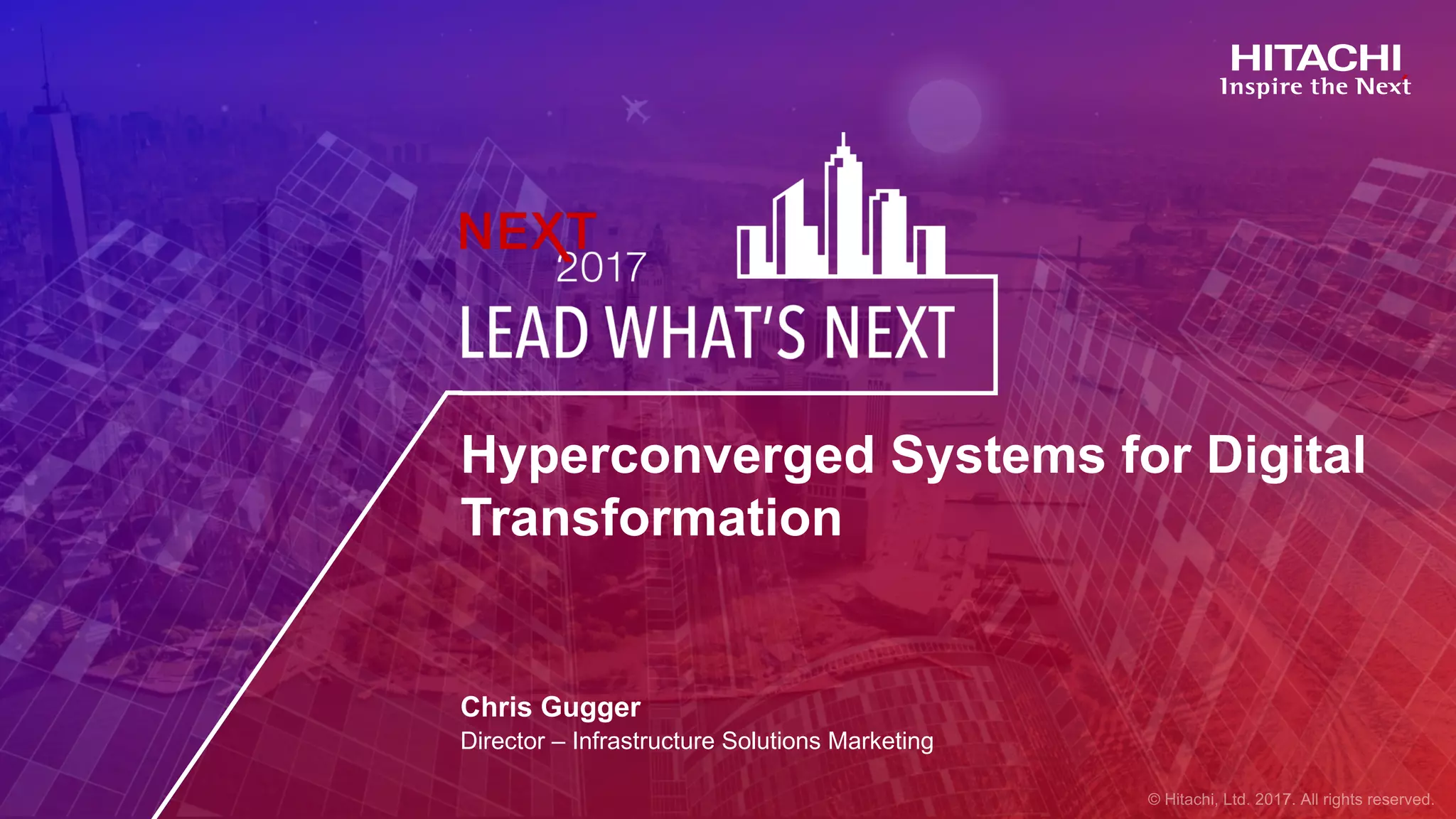 HITACHI
Inspire the Next

NEXT 2017
LEAD WHAT'S NEXT

Hyperconverged Systems for Digital Transformation

Chris Gugger
Director – Infrastructure Solutions Marketing

© Hitachi, Ltd. 2017. All rights reserved.